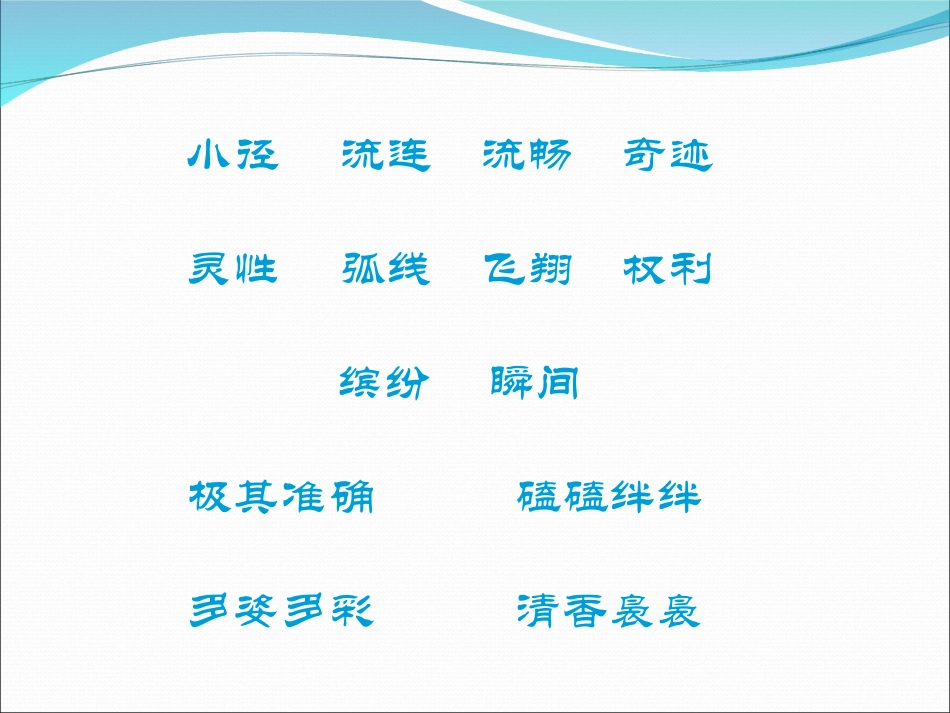 小径　流连　流畅　奇迹

灵性　弧线　飞翔　权利

缤纷　瞬间

极其准确　　磕磕绊绊

多姿多彩　　清香袅袅